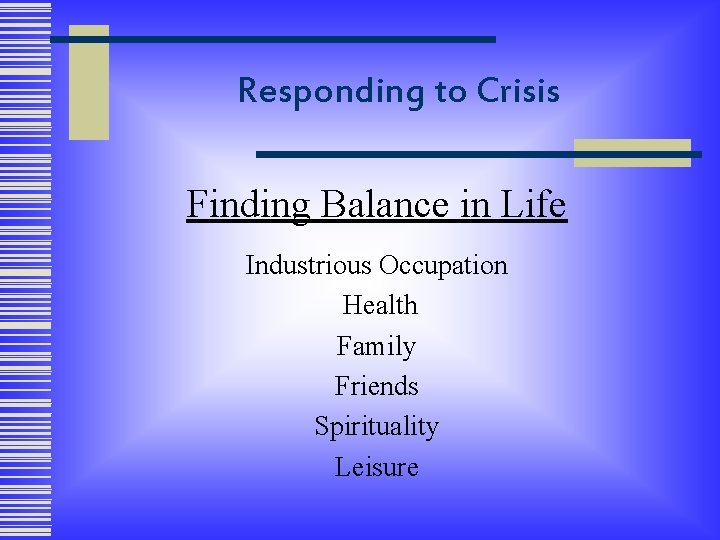 Responding to Crisis

Finding Balance in Life

Industrious Occupation
Health
Family
Friends
Spirituality
Leisure